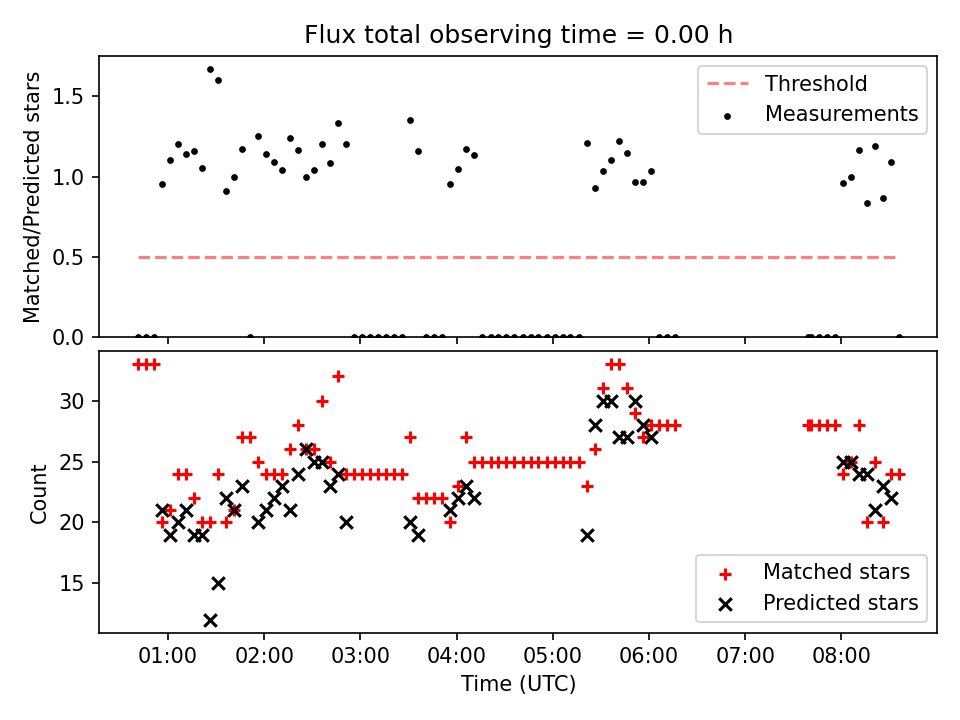 Flux total observing time = 0.00 h

Matched/Predicted stars

1.5
1.0
0.5
0.0

Threshold
Measurements

Count

30
25
20
15

Matched stars
Predicted stars

01:00
02:00
03:00
04:00
05:00
06:00
07:00
08:00

Time (UTC)